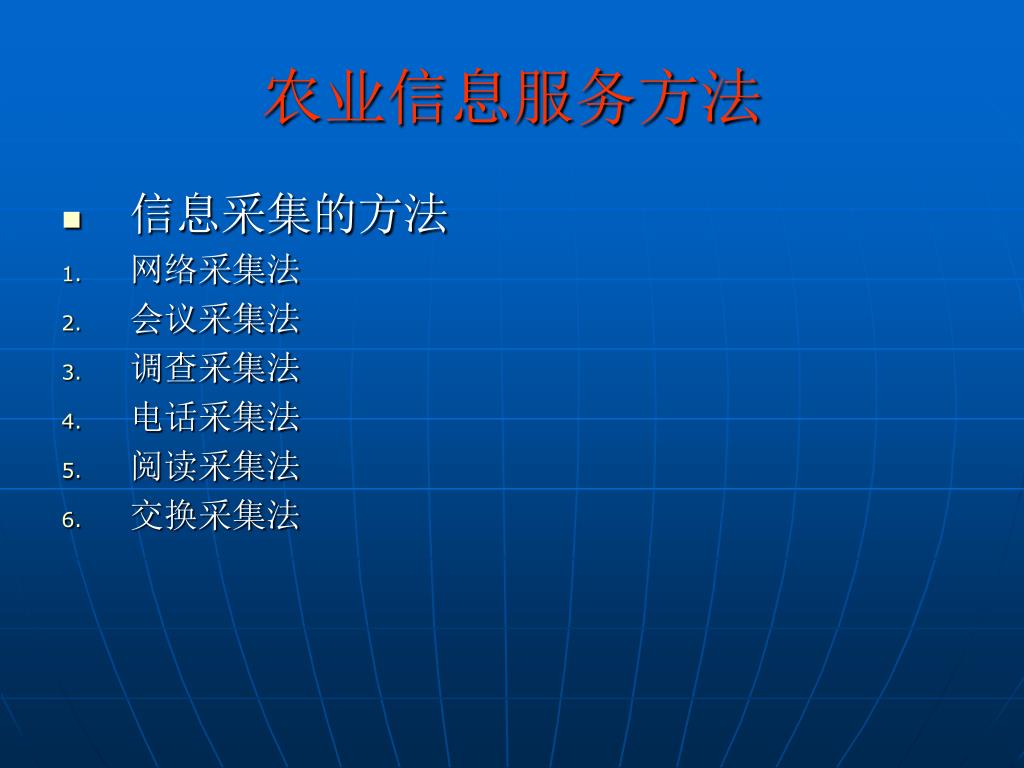 农业信息服务方法

■ 信息采集的方法

1. 网络采集法
2. 会议采集法
3. 调查采集法
4. 电话采集法
5. 阅读采集法
6. 交换采集法